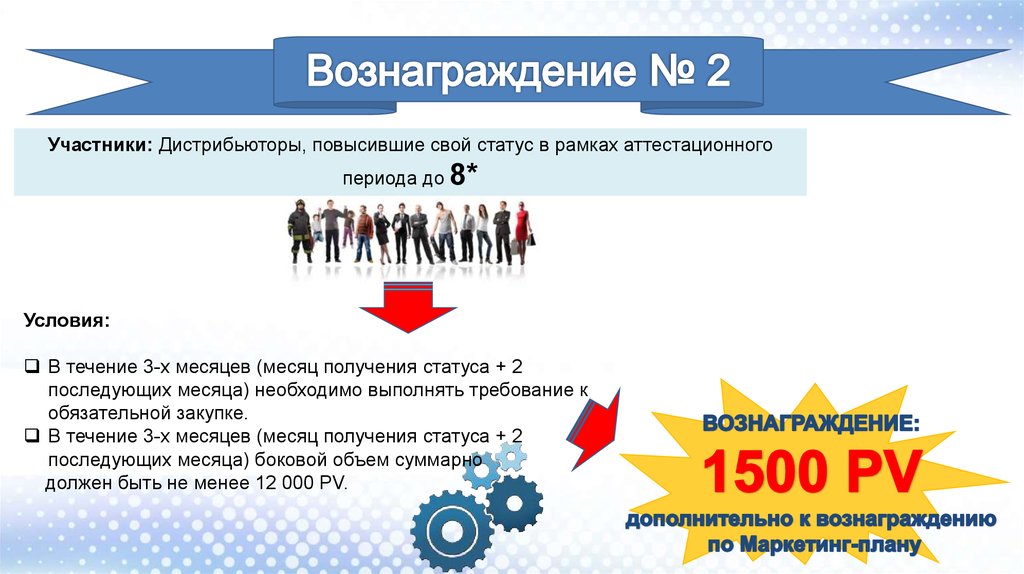 Вознаграждение № 2

Участники: Дистрибьюторы, повысившие свой статус в рамках аттестационного периода до 8*

Условия:

❑ В течение 3-х месяцев (месяц получения статуса + 2 последующих месяца) необходимо выполнять требование к обязательной закупке.
❑ В течение 3-х месяцев (месяц получения статуса + 2 последующих месяца) боковой объем суммарно должен быть не менее 12 000 PV.

ВОЗНАГРАЖДЕНИЕ:
1500 PV
дополнительно к вознаграждению по Маркетинг-плану